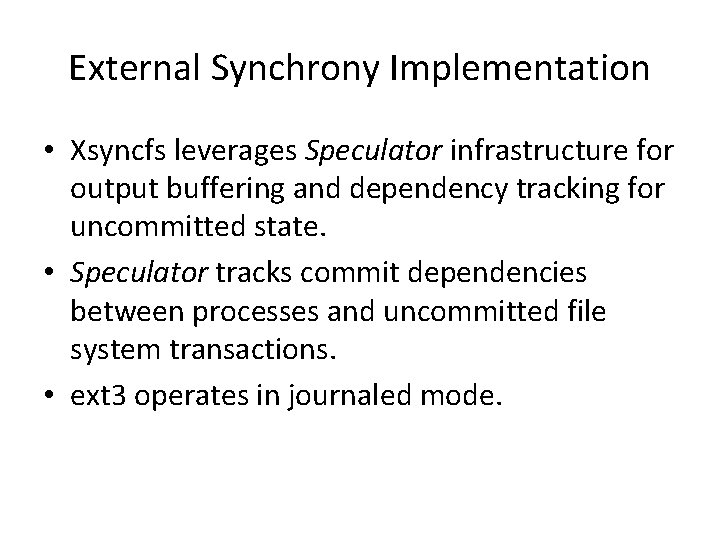 External Synchrony Implementation

• Xsyncfs leverages Speculator infrastructure for output buffering and dependency tracking for uncommitted state.
• Speculator tracks commit dependencies between processes and uncommitted file system transactions.
• ext3 operates in journaled mode.